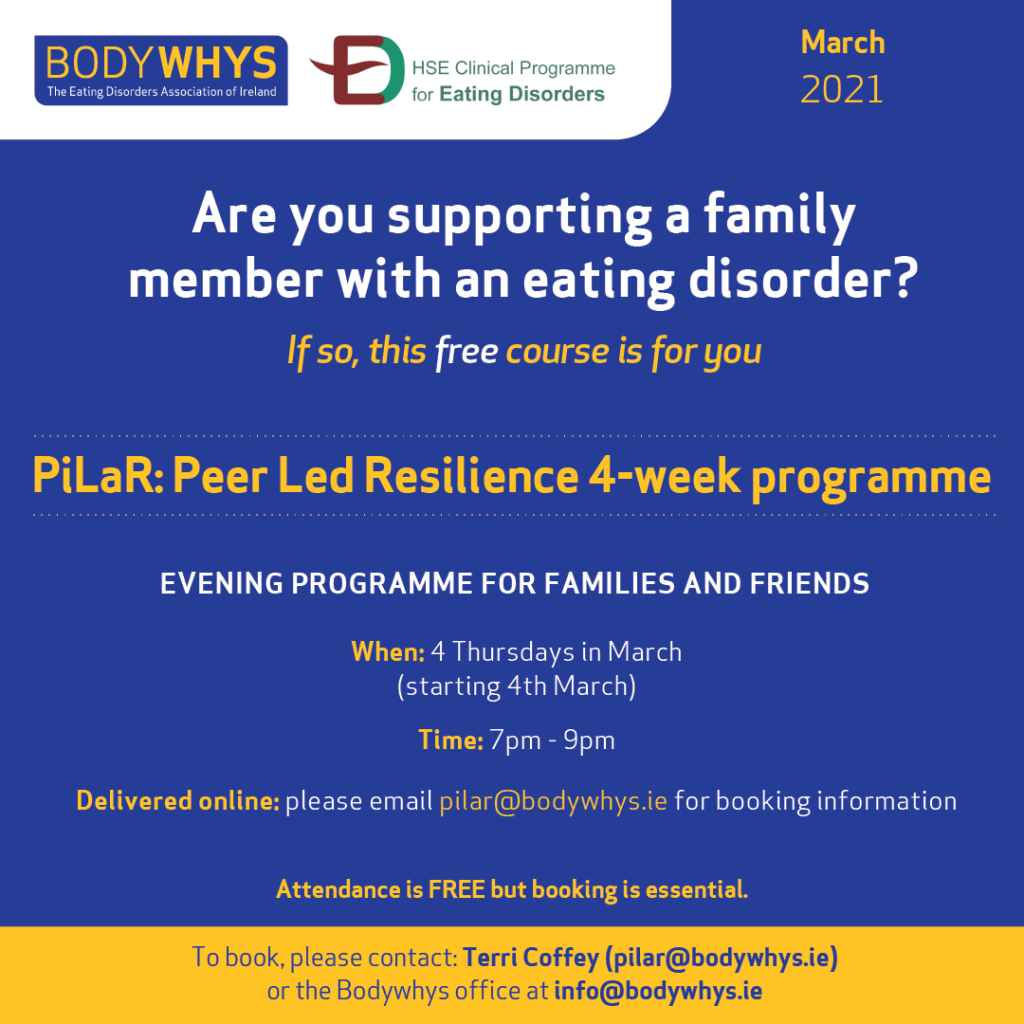 BODYWHYS
The Eating Disorders Association of Ireland

HSE Clinical Programme for Eating Disorders

March
2021

Are you supporting a family member with an eating disorder?

If so, this free course is for you

PiLaR: Peer Led Resilience 4-week programme

EVENING PROGRAMME FOR FAMILIES AND FRIENDS

When: 4 Thursdays in March (starting 4th March)

Time: 7pm - 9pm

Delivered online: please email pilar@bodywhys.ie for booking information

Attendance is FREE but booking is essential.

To book, please contact: Terri Coffey (pilar@bodywhys.ie) or the Bodywhys office at info@bodywhys.ie